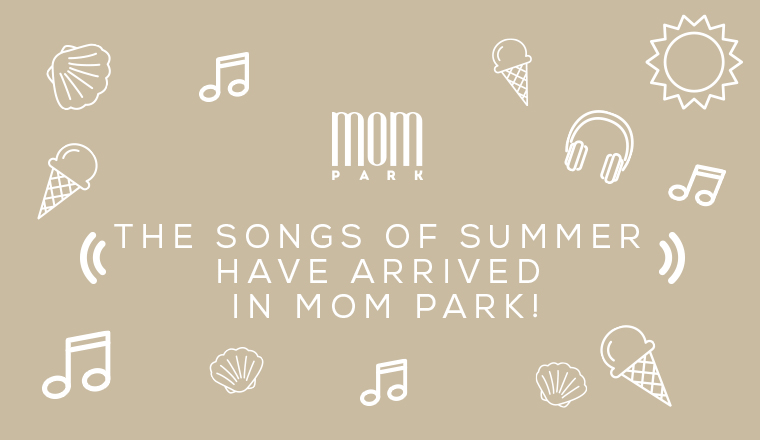 MOM
PARK

THE SONGS OF SUMMER HAVE ARRIVED IN MOM PARK!